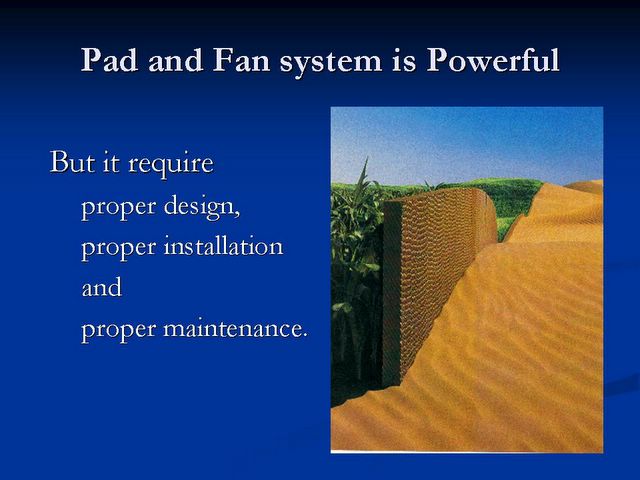 Pad and Fan system is Powerful

But it require
proper design,
proper installation
and
proper maintenance.